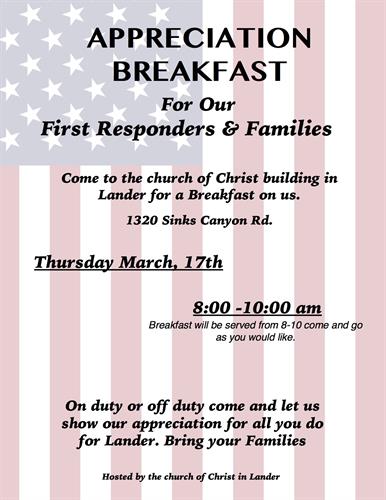 APPRECIATION BREAKFAST

For Our
First Responders & Families

Come to the church of Christ building in Lander for a Breakfast on us.

1320 Sinks Canyon Rd.

Thursday March, 17th

8:00 -10:00 am
Breakfast will be served from 8-10 come and go as you would like.

On duty or off duty come and let us show our appreciation for all you do for Lander. Bring your Families

Hosted by the church of Christ in Lander